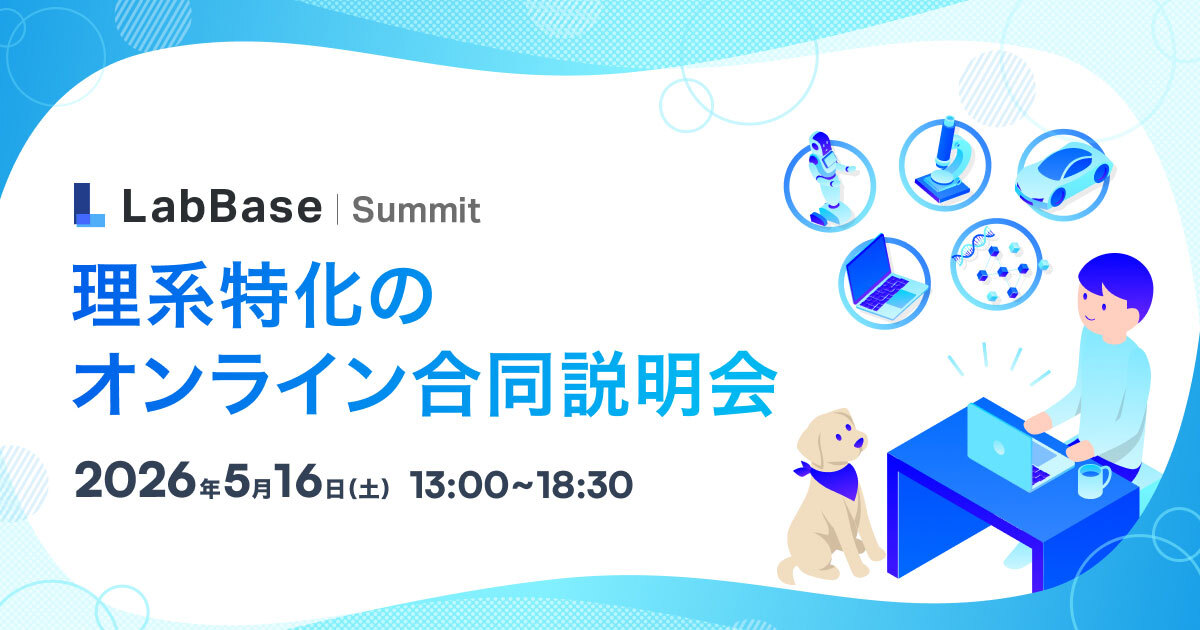 LabBase | Summit

理系特化の
オンライン合同説明会

2026年5月16日(土) 13:00~18:30